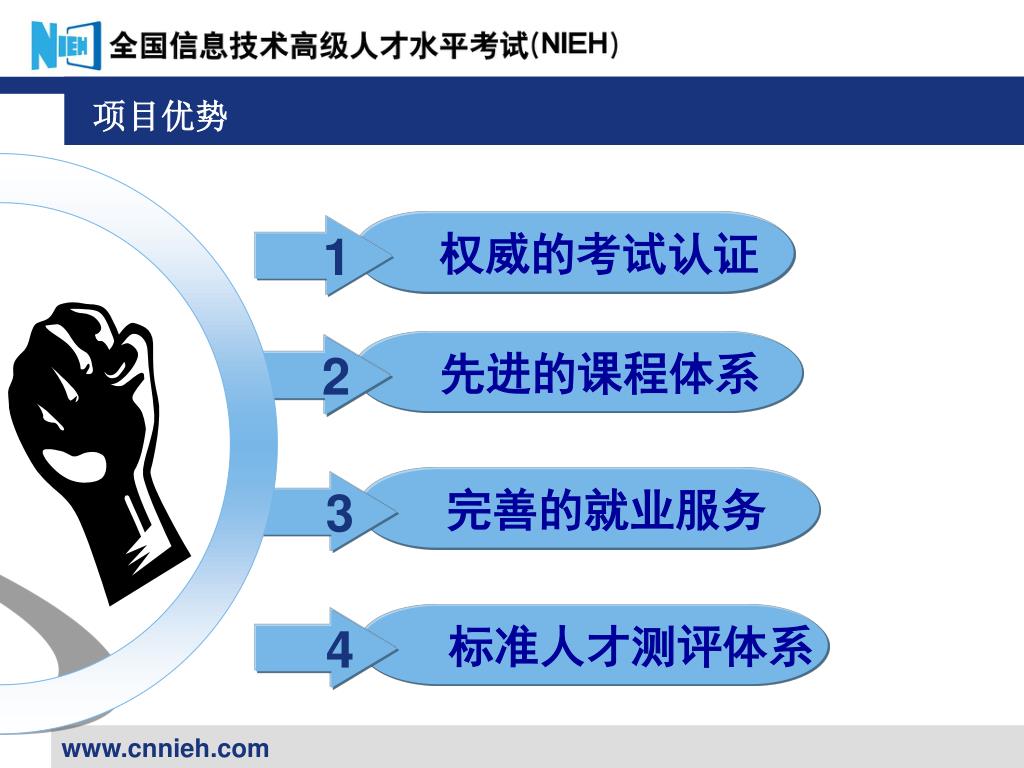 NIEH 全国信息技术高级人才水平考试(NIEH)

项目优势

1 权威的考试认证

2 先进的课程体系

3 完善的就业服务

4 标准人才测评体系

www.cnnieh.com